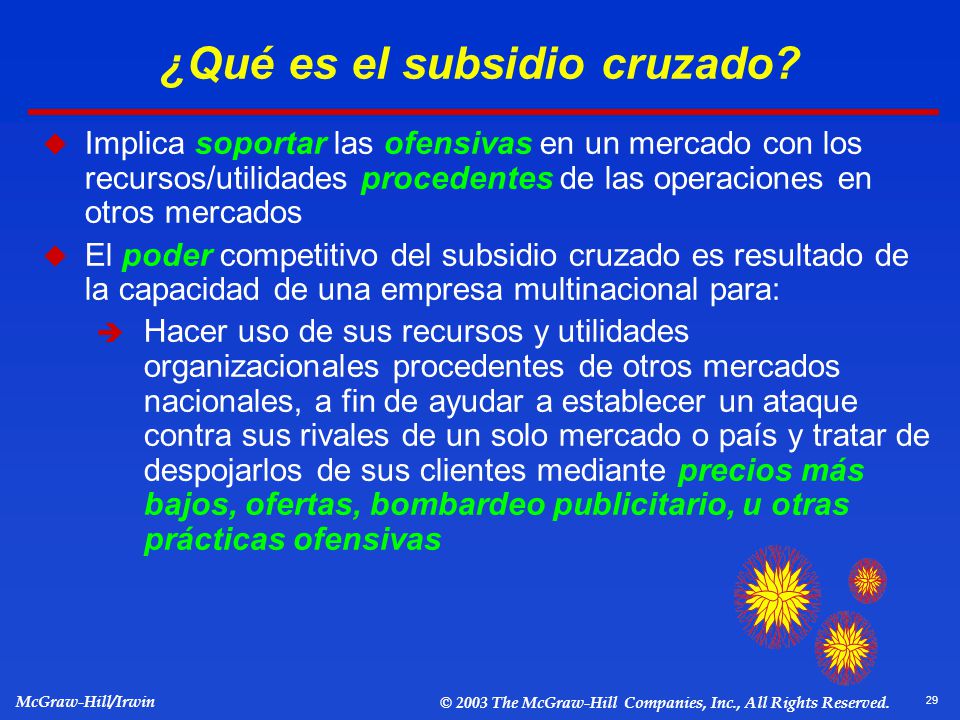 ¿Qué es el subsidio cruzado?

Implica soportar las ofensivas en un mercado con los recursos/utilidades procedentes de las operaciones en otros mercados

El poder competitivo del subsidio cruzado es resultado de la capacidad de una empresa multinacional para:

Hacer uso de sus recursos y utilidades organizacionales procedentes de otros mercados nacionales, a fin de ayudar a establecer un ataque contra sus rivales de un solo mercado o país y tratar de despojarlos de sus clientes mediante precios más bajos, ofertas, bombardeo publicitario, u otras prácticas ofensivas

McGraw-Hill/Irwin

© 2003 The McGraw-Hill Companies, Inc., All Rights Reserved.

29